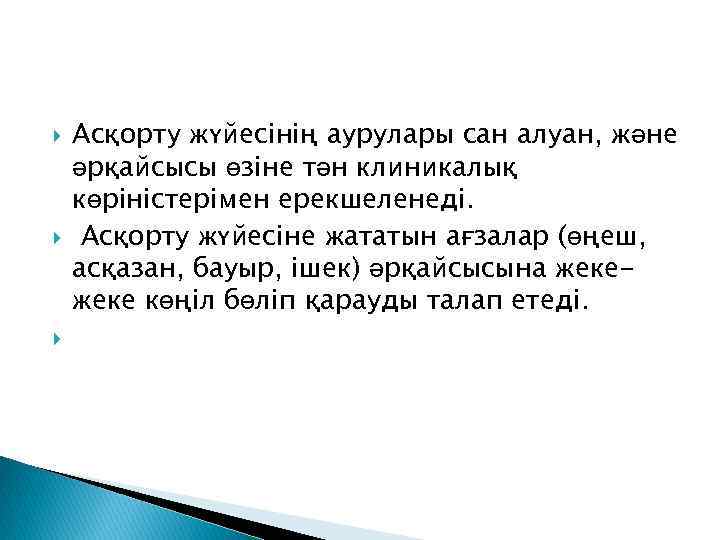 Асқорту жүйесінің аурулары сан алуан, және әрқайсысы өзіне тән клиникалық көріністерімен ерекшеленеді.

Асқорту жүйесіне жататын ағзалар (өңеш, асқазан, бауыр, ішек) әрқайсысына жеке-жеке көңіл бөліп қарауды талап етеді.